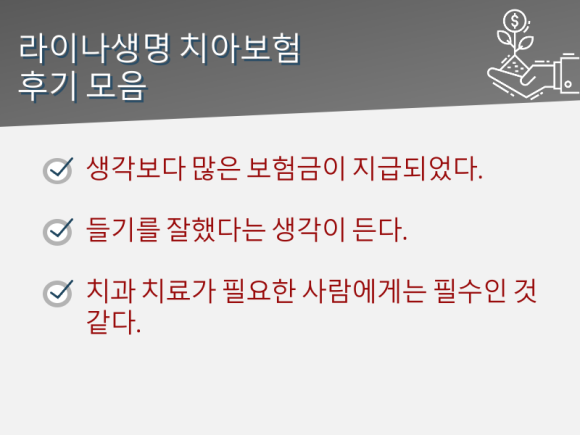 라이나생명 치아보험
후기 모음

생각보다 많은 보험금이 지급되었다.

들기를 잘했다는 생각이 든다.

치과 치료가 필요한 사람에게는 필수인 것 같다.